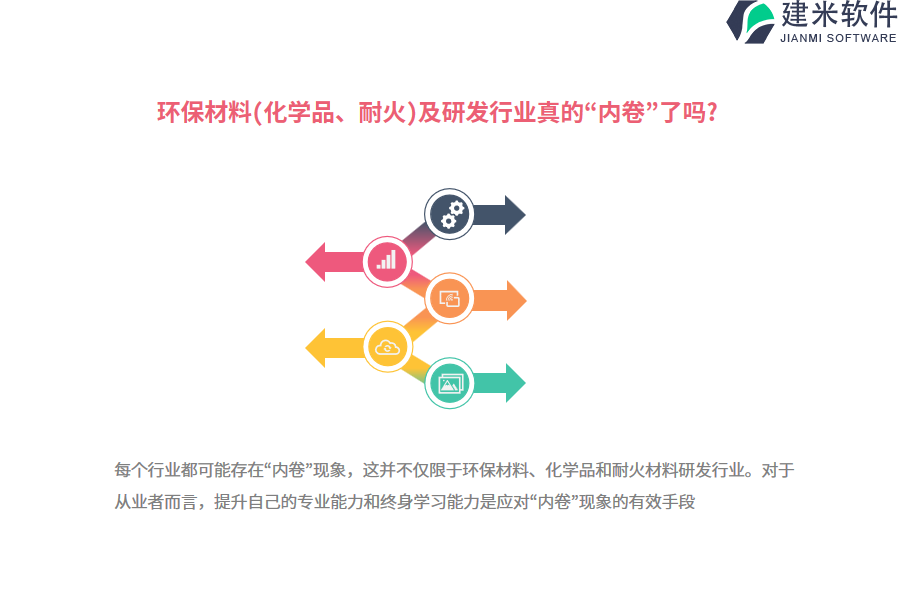 建米软件
JIANMI SOFTWARE

环保材料(化学品、耐火)及研发行业真的“内卷”了吗?

每个行业都可能存在“内卷”现象，这并不仅限于环保材料、化学品和耐火材料研发行业。对于从业者而言，提升自己的专业能力和终身学习能力是应对“内卷”现象的有效手段